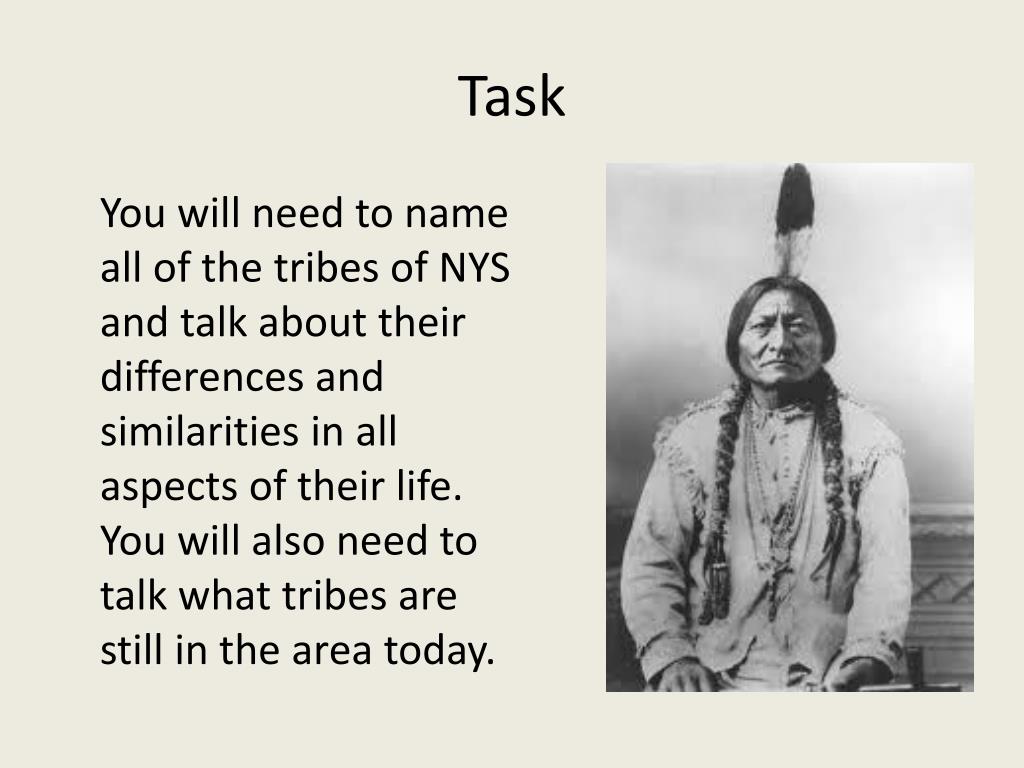 Task

You will need to name all of the tribes of NYS and talk about their differences and similarities in all aspects of their life. You will also need to talk what tribes are still in the area today.